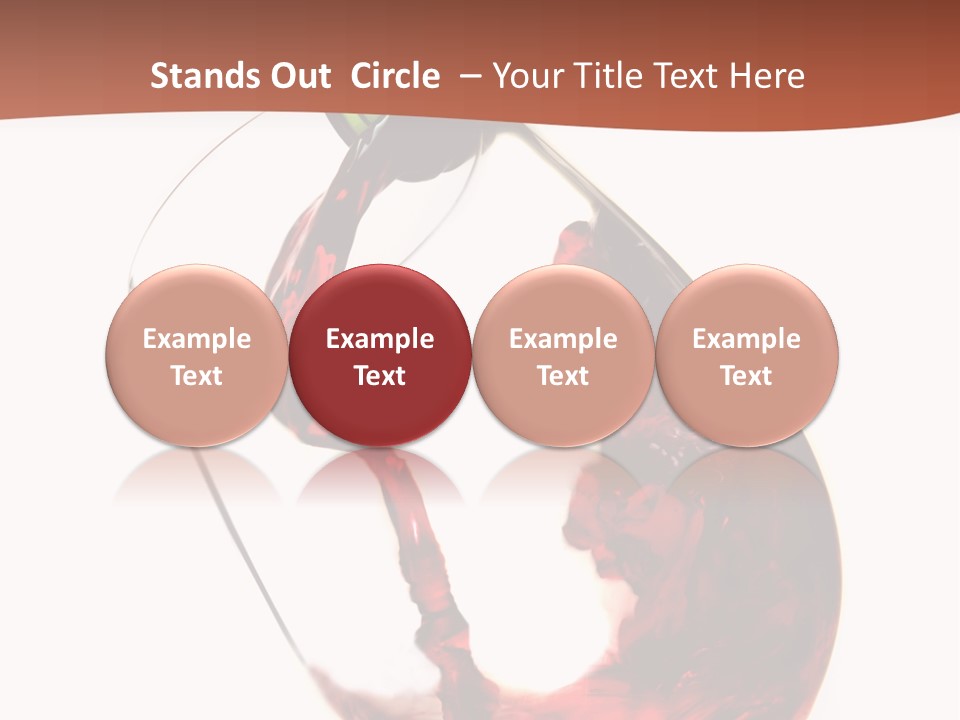 Stands Out Circle – Your Title Text Here

Example Text

Example Text

Example Text

Example Text